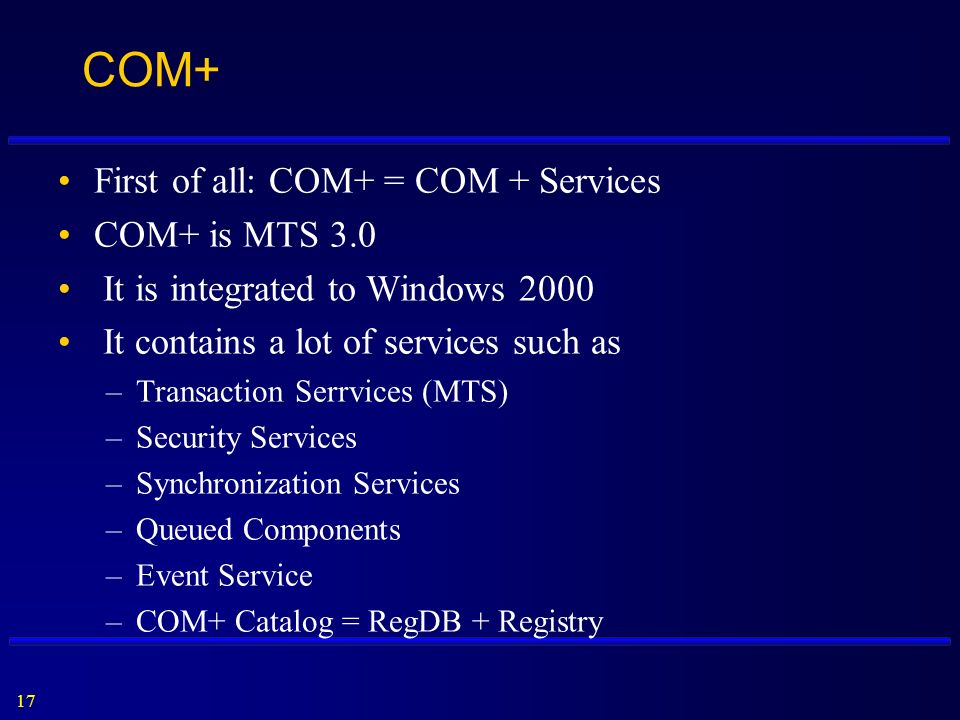 COM+

• First of all: COM+ = COM + Services
• COM+ is MTS 3.0
• It is integrated to Windows 2000
• It contains a lot of services such as
– Transaction Serrvices (MTS)
– Security Services
– Synchronization Services
– Queued Components
– Event Service
– COM+ Catalog = RegDB + Registry

17